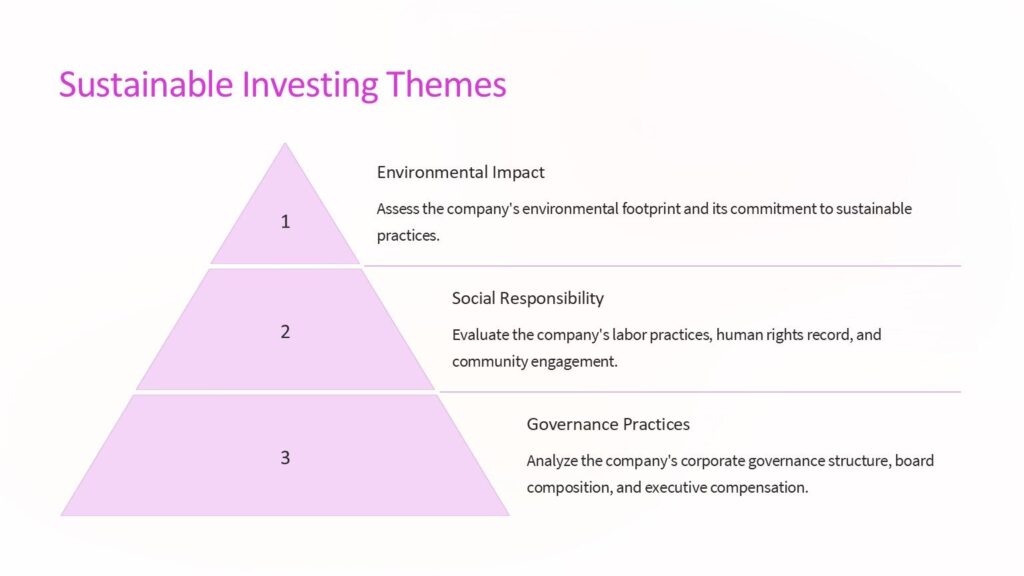 Sustainable Investing Themes

1

Environmental Impact

Assess the company's environmental footprint and its commitment to sustainable practices.

2

Social Responsibility

Evaluate the company's labor practices, human rights record, and community engagement.

3

Governance Practices

Analyze the company's corporate governance structure, board composition, and executive compensation.